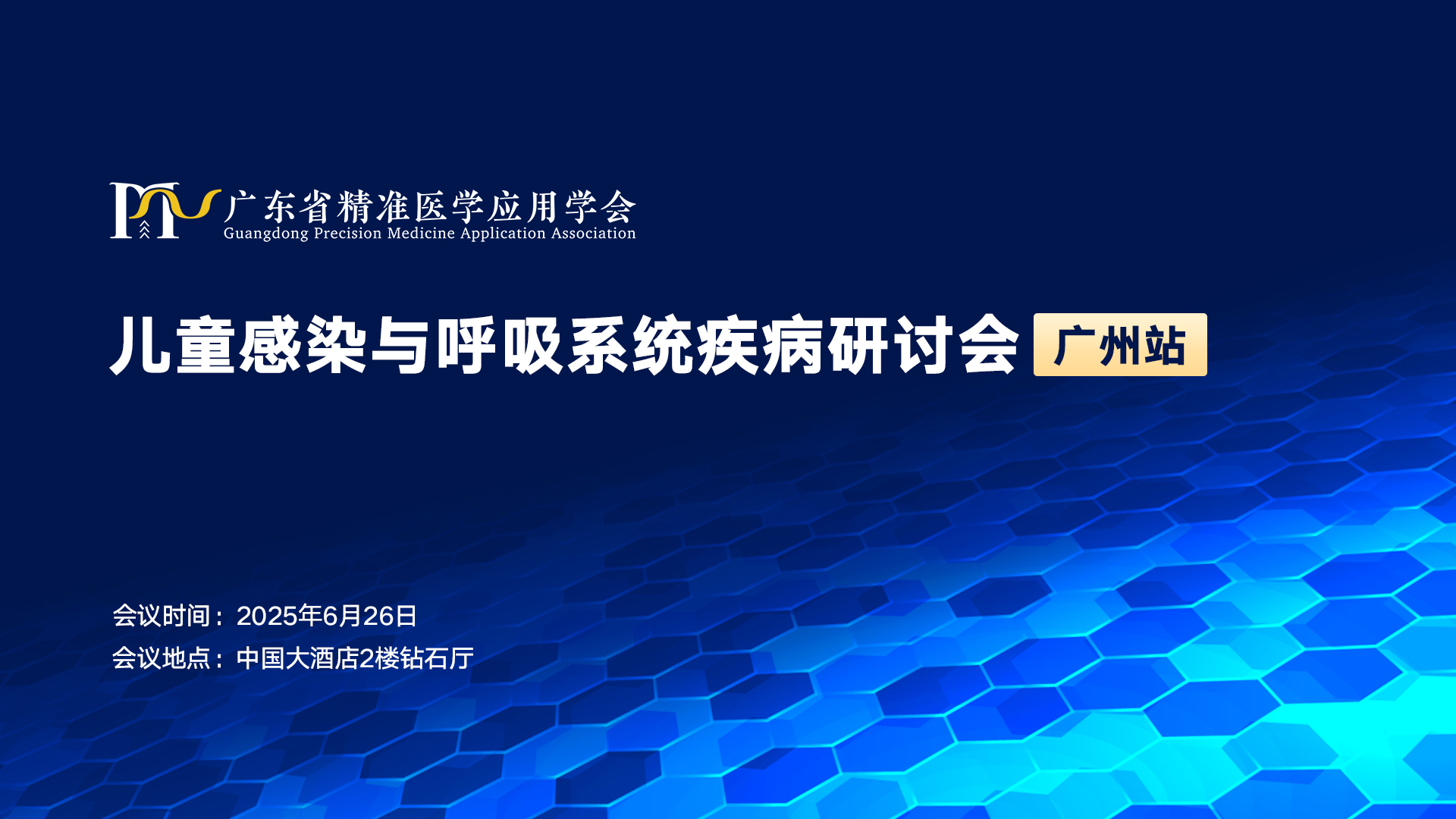 广东省精准医学应用学会
Guangdong Precision Medicine Application Association

儿童感染与呼吸系统疾病研讨会 广州站

会议时间：2025年6月26日
会议地点：中国大酒店2楼钻石厅